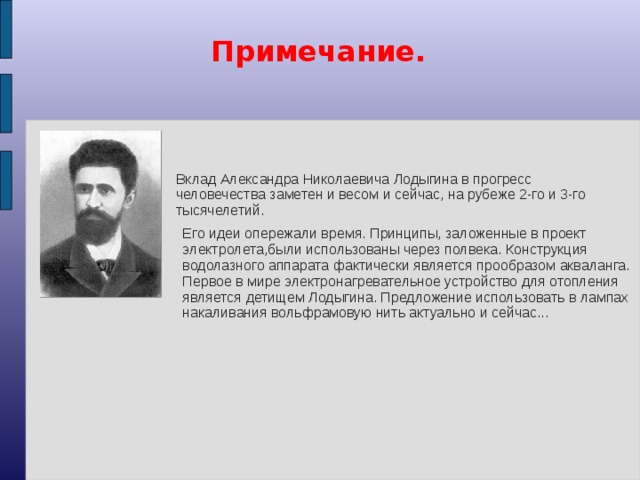 Примечание.

Вклад Александра Николаевича Лодыгина в прогресс человечества заметен и весом и сейчас, на рубеже 2-го и 3-го тысячелетий.

Его идеи опережали время. Принципы, заложенные в проект электролета,были использованы через полвека. Конструкция водолазного аппарата фактически является прообразом акваланга. Первое в мире электронагревательное устройство для отопления является детищем Лодыгина. Предложение использовать в лампах накаливания вольфрамовую нить актуально и сейчас...